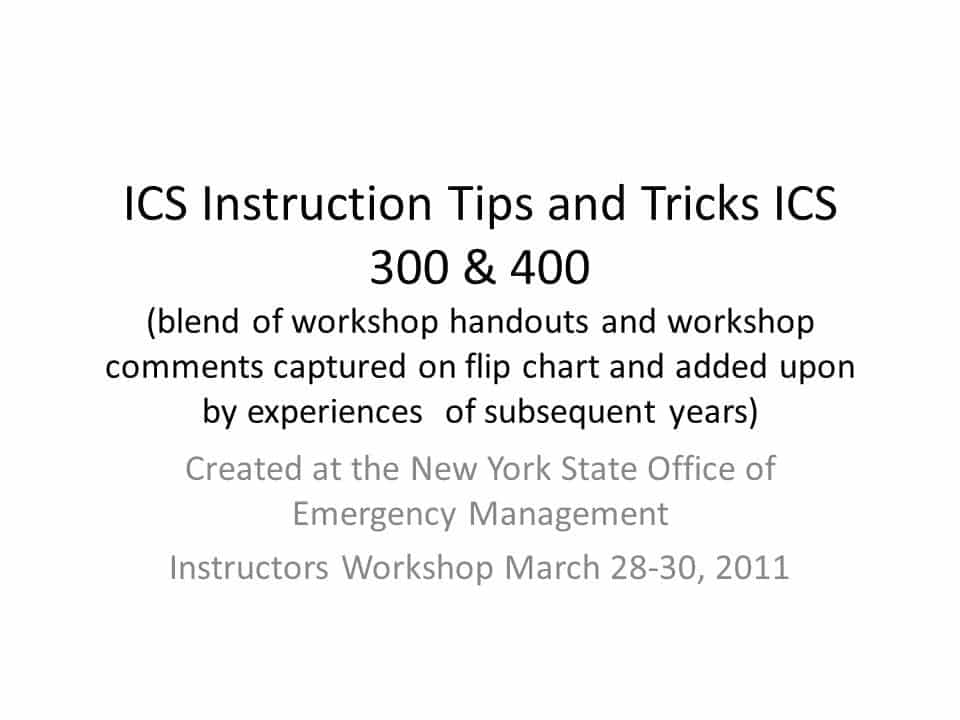 ICS Instruction Tips and Tricks ICS 300 & 400
(blend of workshop handouts and workshop comments captured on flip chart and added upon by experiences of subsequent years)

Created at the New York State Office of Emergency Management

Instructors Workshop March 28-30, 2011